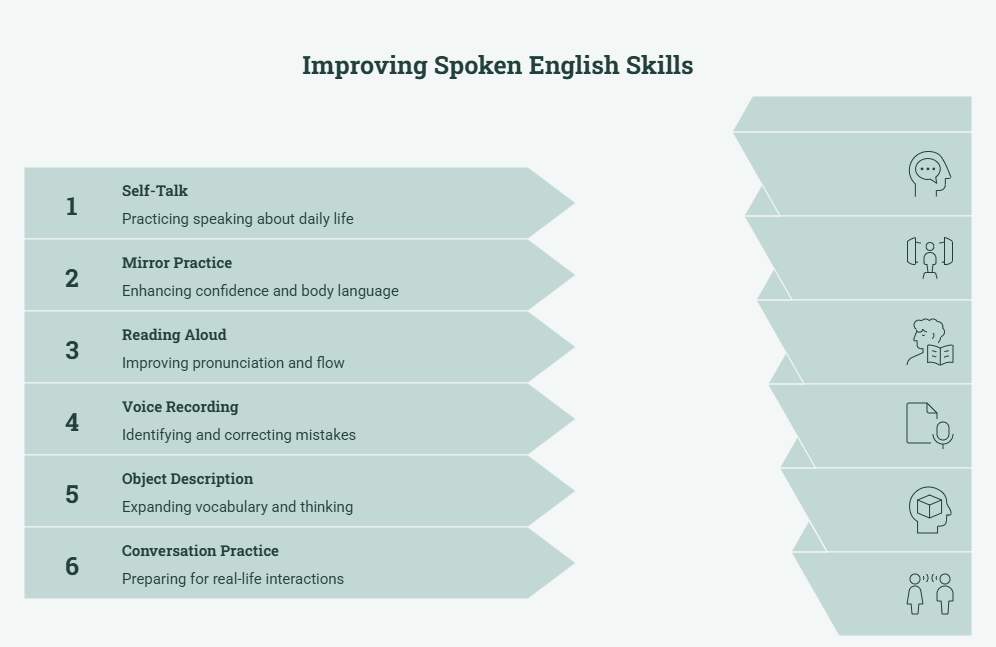 Improving Spoken English Skills

1 Self-Talk
Practicing speaking about daily life

2 Mirror Practice
Enhancing confidence and body language

3 Reading Aloud
Improving pronunciation and flow

4 Voice Recording
Identifying and correcting mistakes

5 Object Description
Expanding vocabulary and thinking

6 Conversation Practice
Preparing for real-life interactions